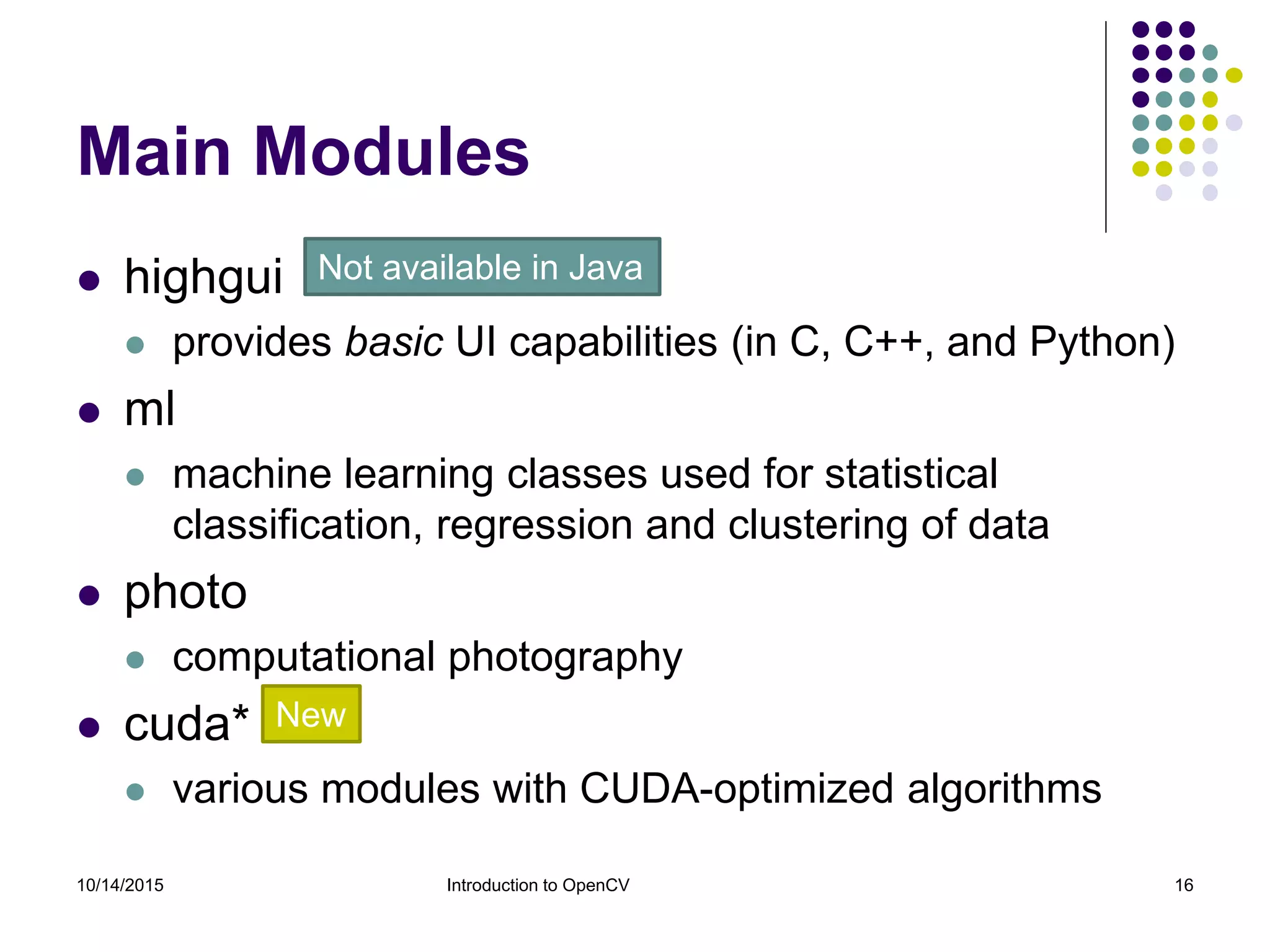 Main Modules

- highgui Not available in Java
  - provides basic UI capabilities (in C, C++, and Python)
- ml
  - machine learning classes used for statistical classification, regression and clustering of data
- photo
  - computational photography
- cuda* New
  - various modules with CUDA-optimized algorithms

10/14/2015 Introduction to OpenCV 16